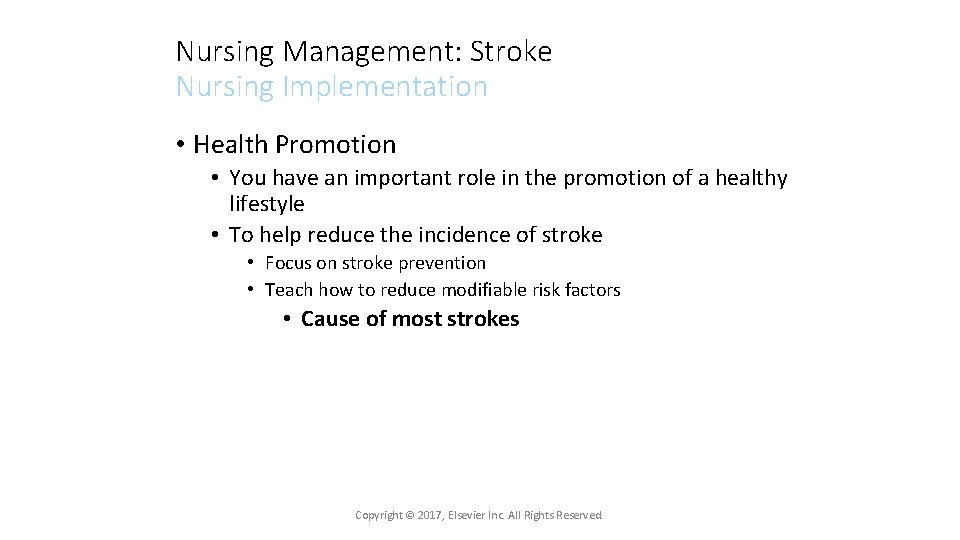 Nursing Management: Stroke
Nursing Implementation

• Health Promotion
• You have an important role in the promotion of a healthy lifestyle
• To help reduce the incidence of stroke
• Focus on stroke prevention
• Teach how to reduce modifiable risk factors
• Cause of most strokes

Copyright © 2017, Elsevier Inc. All Rights Reserved.